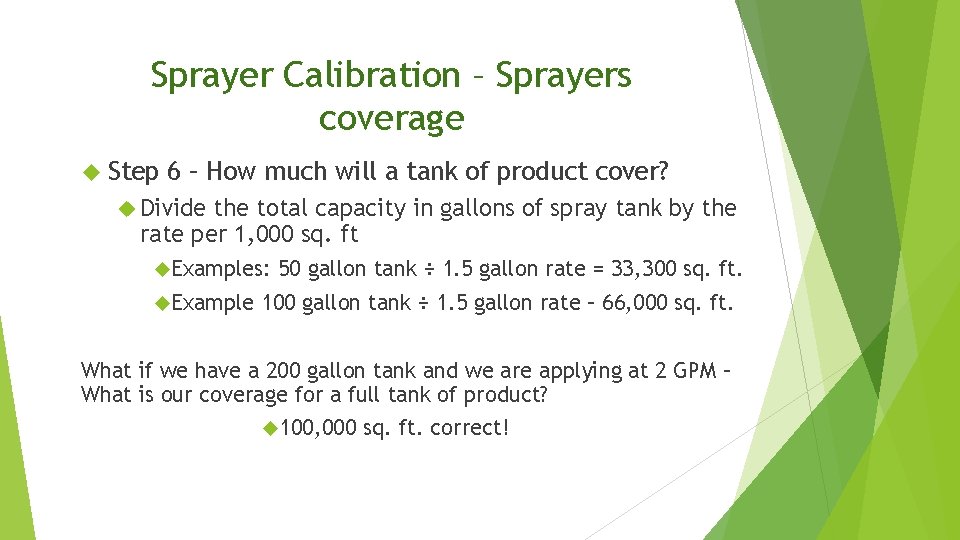 Sprayer Calibration – Sprayers coverage

Step 6 – How much will a tank of product cover?

Divide the total capacity in gallons of spray tank by the rate per 1,000 sq. ft

Examples: 50 gallon tank ÷ 1.5 gallon rate = 33,300 sq. ft.

Example 100 gallon tank ÷ 1.5 gallon rate – 66,000 sq. ft.

What if we have a 200 gallon tank and we are applying at 2 GPM – What is our coverage for a full tank of product?

100,000 sq. ft. correct!